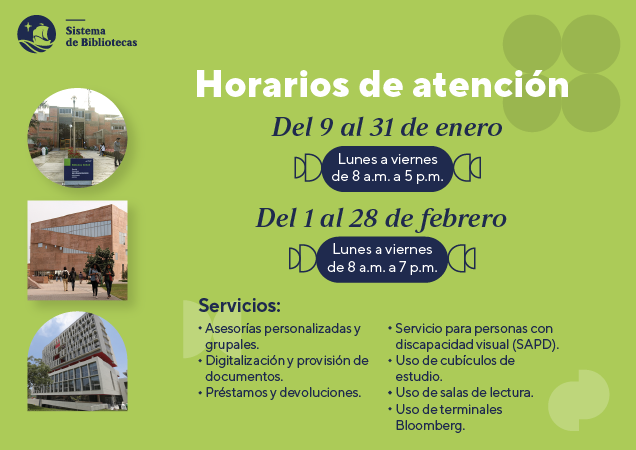 Sistema
de Bibliotecas

Horarios de atención

Del 9 al 31 de enero

Lunes a viernes
de 8 a.m. a 5 p.m.

Del 1 al 28 de febrero

Lunes a viernes
de 8 a.m. a 7 p.m.

Servicios:

• Asesorías personalizadas y grupales.
• Digitalización y provisión de documentos.
• Préstamos y devoluciones.

• Servicio para personas con discapacidad visual (SAPD).
• Uso de cubículos de estudio.
• Uso de salas de lectura.
• Uso de terminales Bloomberg.